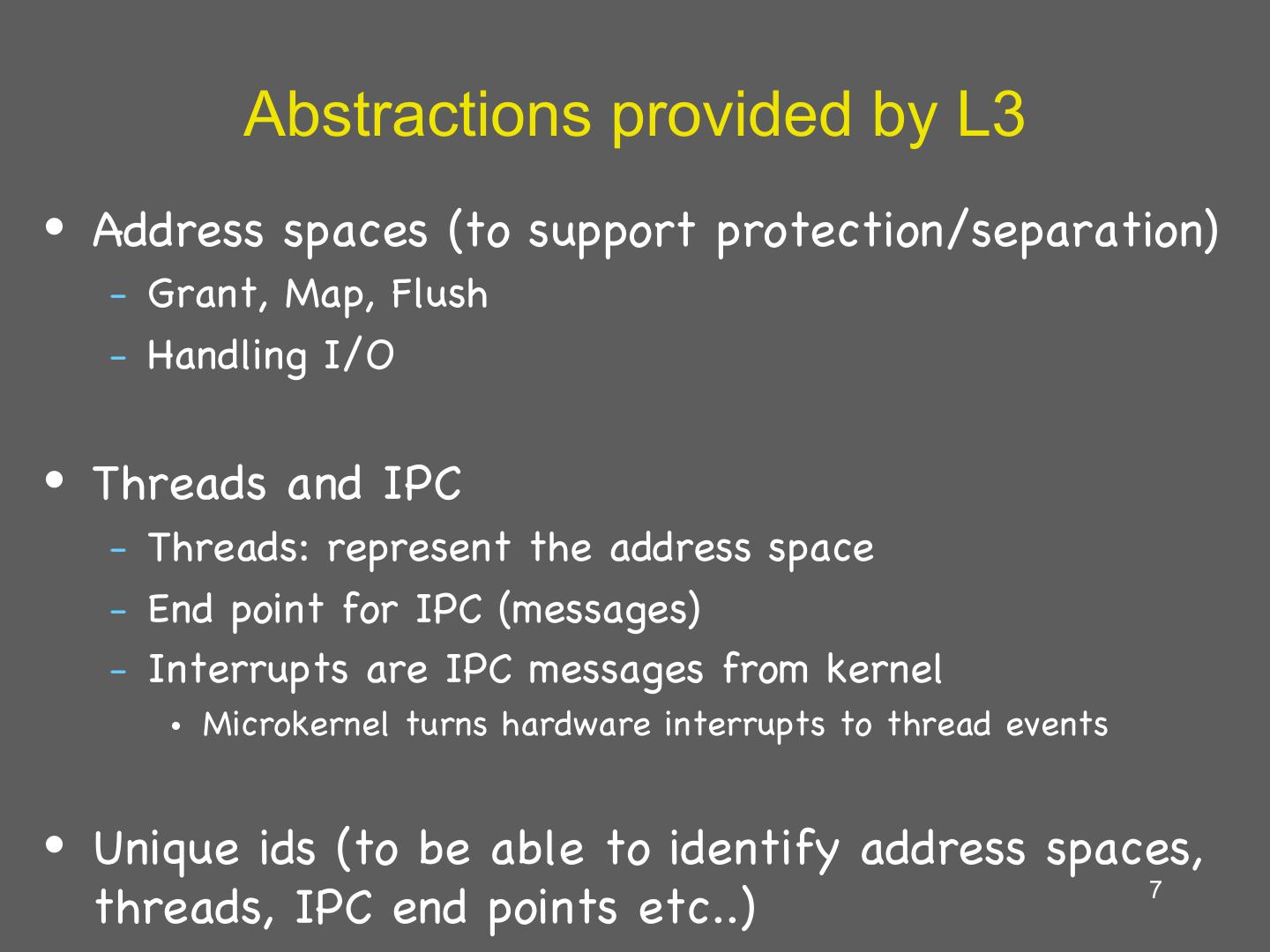 Abstractions provided by L3

• Address spaces (to support protection/separation)
  – Grant, Map, Flush
  – Handling I/O

• Threads and IPC
  – Threads: represent the address space
  – End point for IPC (messages)
  – Interrupts are IPC messages from kernel
    • Microkernel turns hardware interrupts to thread events

• Unique ids (to be able to identify address spaces, threads, IPC end points etc..)

7